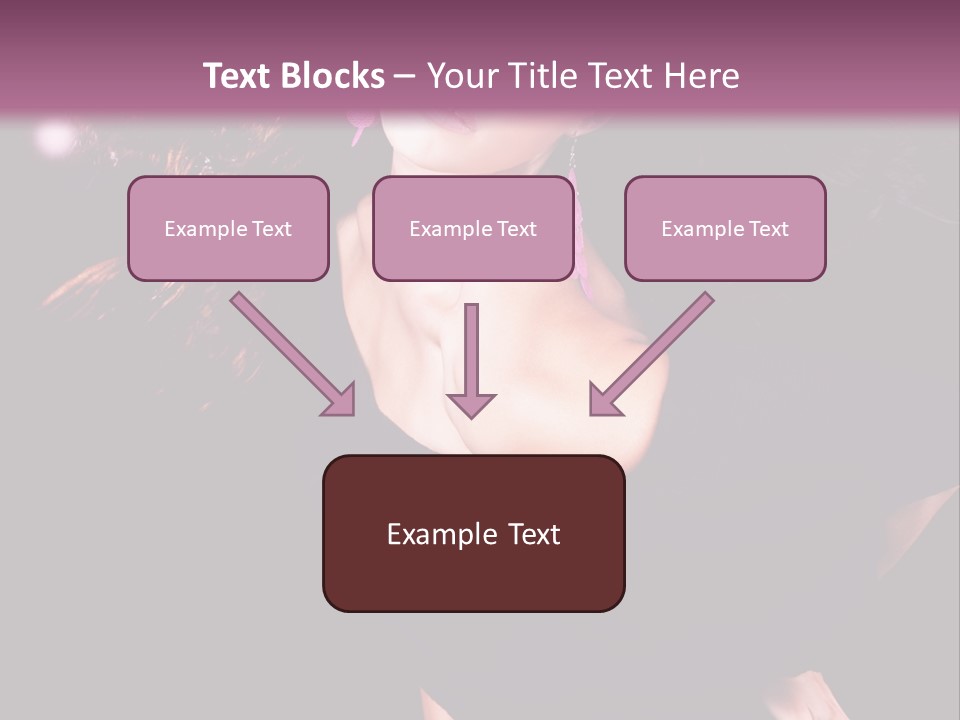 Text Blocks – Your Title Text Here

Example Text

Example Text

Example Text

Example Text